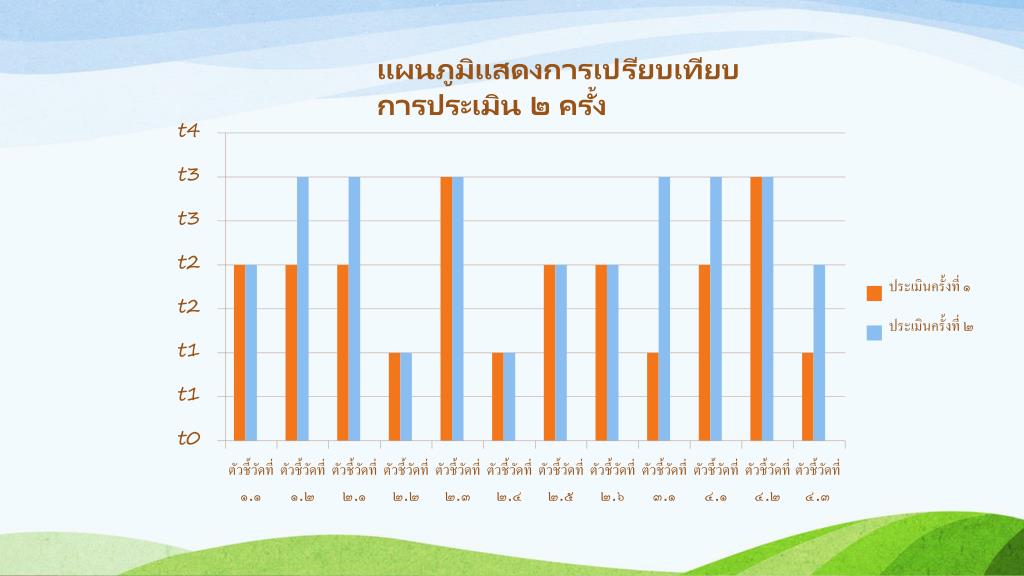 แผนภูมิแสดงการเปรียบเทียบ การประเมิน ๒ ครั้ง

t4
t3
t3
t2
t2
t1
t1
t0

ตัวชี้วัดที่ ๑.๑
ตัวชี้วัดที่ ๑.๒
ตัวชี้วัดที่ ๒.๑
ตัวชี้วัดที่ ๒.๒
ตัวชี้วัดที่ ๒.๓
ตัวชี้วัดที่ ๒.๔
ตัวชี้วัดที่ ๒.๕
ตัวชี้วัดที่ ๒.๖
ตัวชี้วัดที่ ๓.๑
ตัวชี้วัดที่ ๔.๑
ตัวชี้วัดที่ ๔.๒
ตัวชี้วัดที่ ๔.๓

ประเมินครั้งที่ ๑
ประเมินครั้งที่ ๒